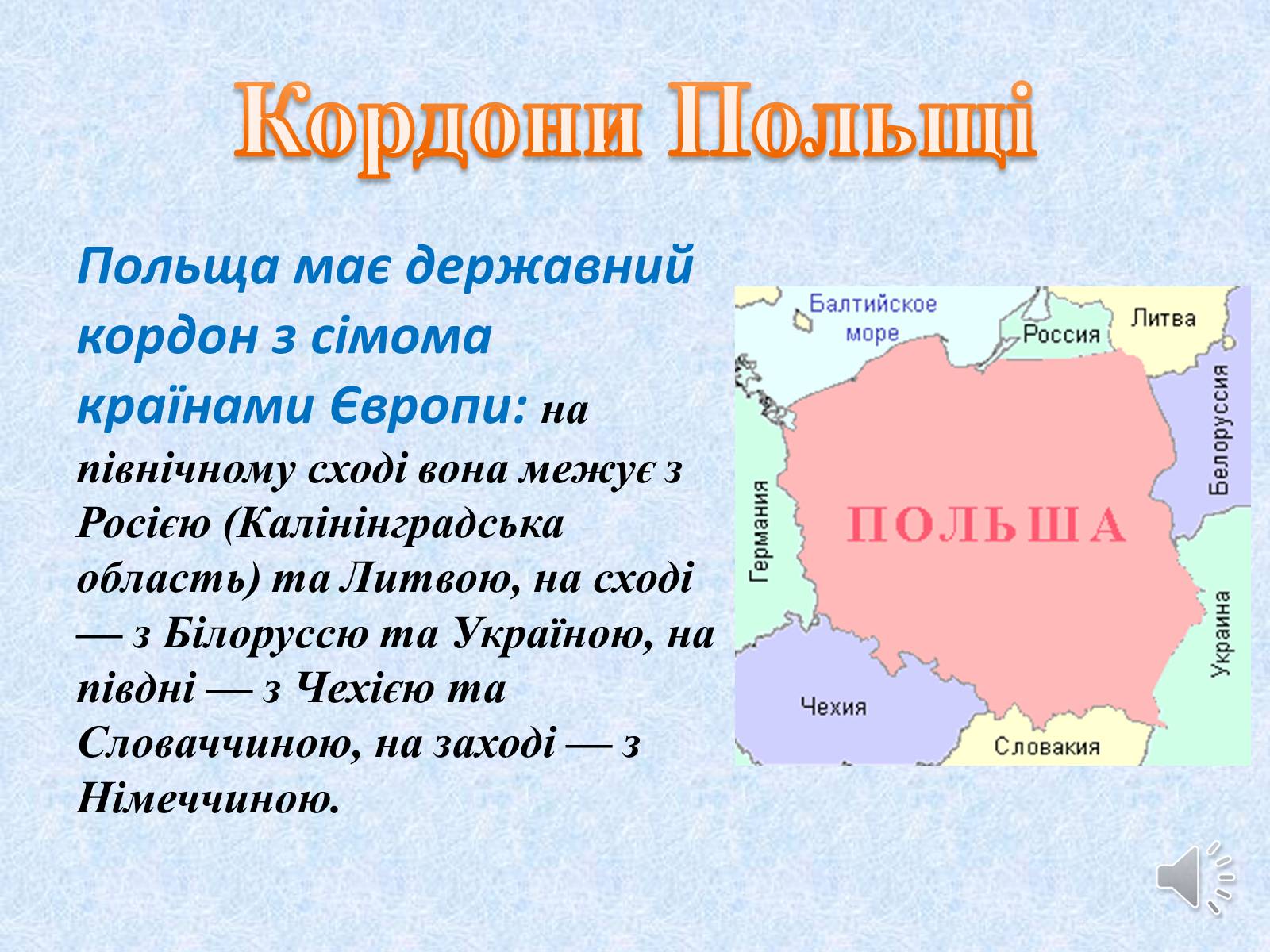 Кордони Польщі

Польща має державний кордон з сімома країнами Європи: на північному сході вона межує з Росією (Калінінградська область) та Литвою, на сході — з Білоруссю та Україною, на півдні — з Чехією та Словаччиною, на заході — з Німеччиною.

Балтийское море
Россия
Литва
Белоруссия
Германия
ПОЛЬША
Украина
Чехия
Словакия